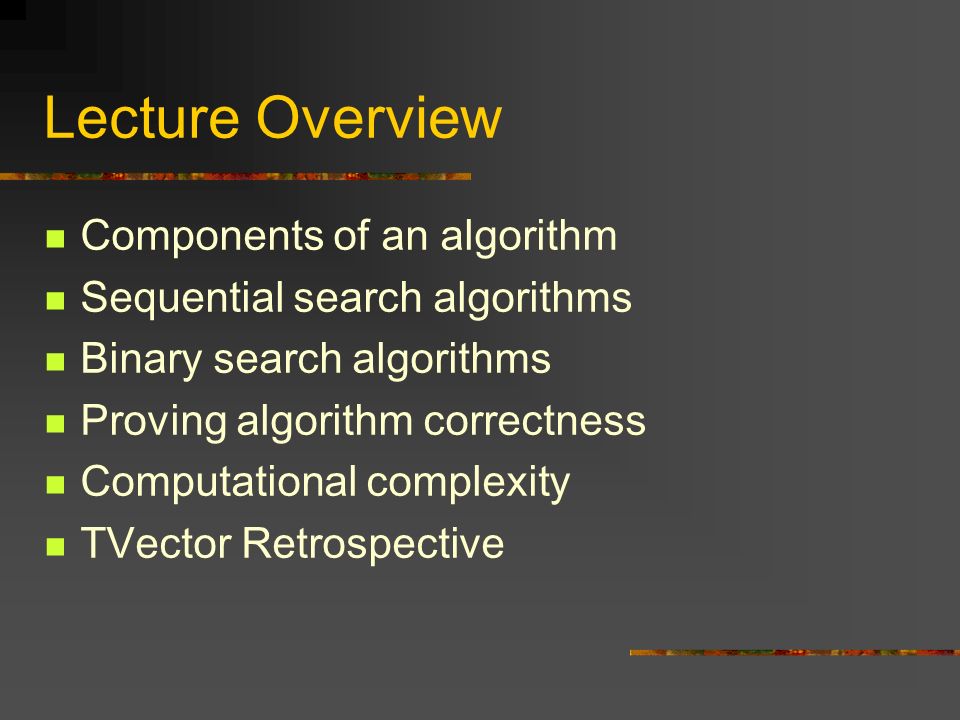 Lecture Overview

- Components of an algorithm
- Sequential search algorithms
- Binary search algorithms
- Proving algorithm correctness
- Computational complexity
- TVector Retrospective